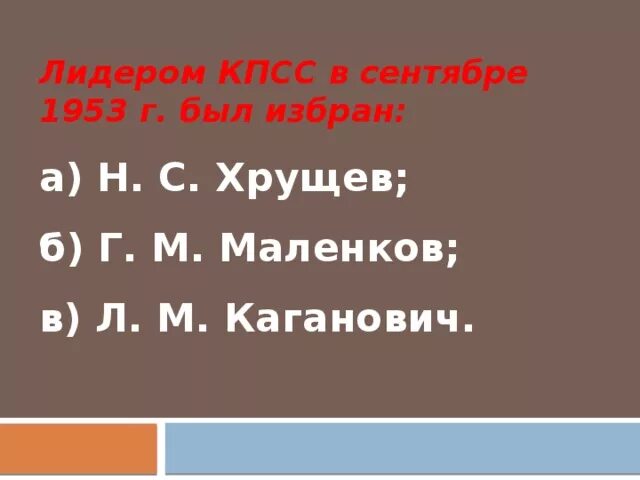 Лидером КПСС в сентябре 1953 г. был избран:

а) Н. С. Хрущев;

б) Г. М. Маленков;

в) Л. М. Каганович.